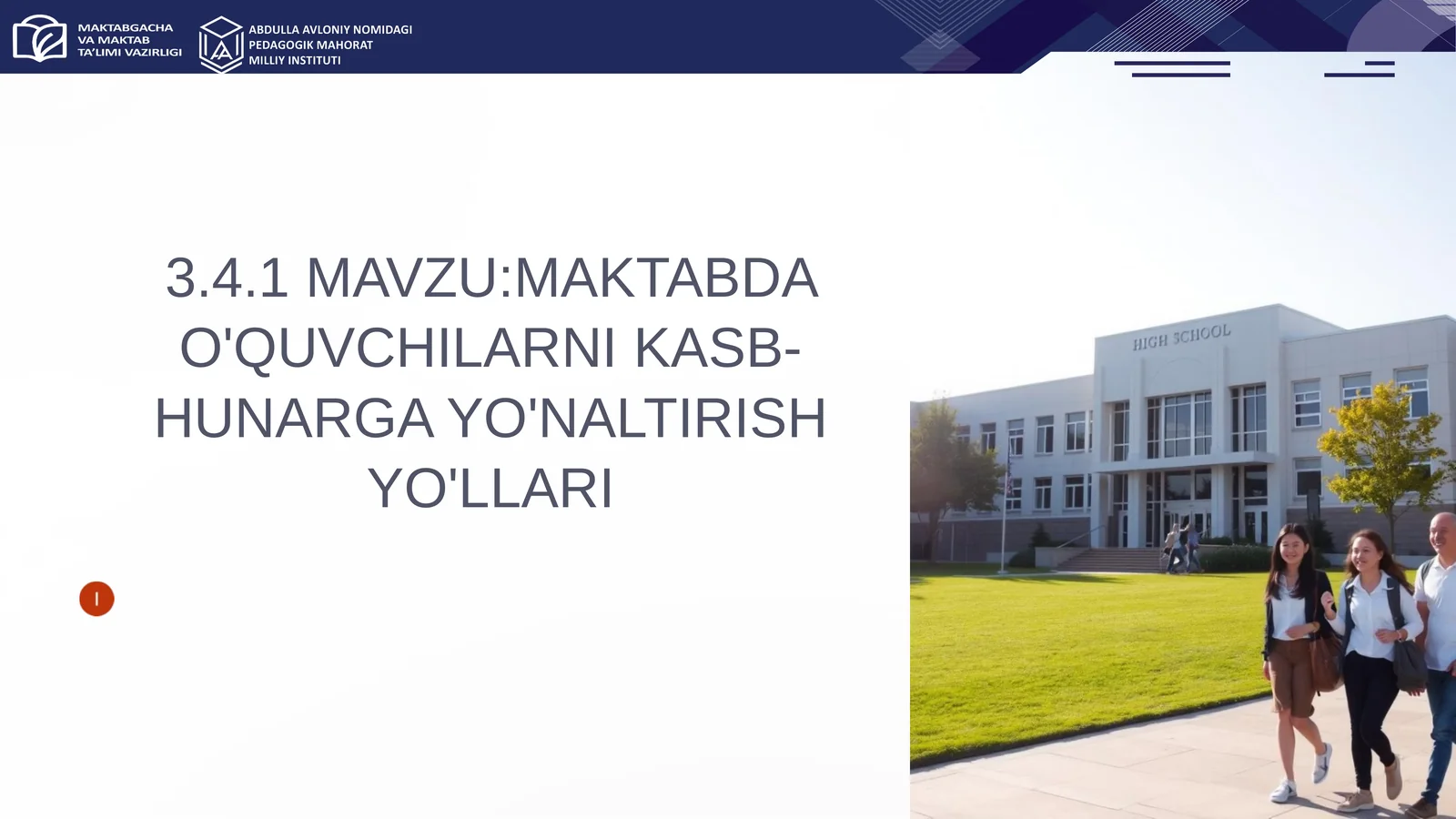 MAKTABGACHA VA MAKTAB TA'LIMI VAZIRLIGI

ABDULLA AVLONIY NOMIDAGI PEDAGOGIK MAHORAT MILLIY INSTITUTI

3.4.1 MAVZU:MAKTABDA O'QUVCHILARNI KASB-HUNARGA YO'NALTIRISH YO'LLARI

HIGH SCHOOL